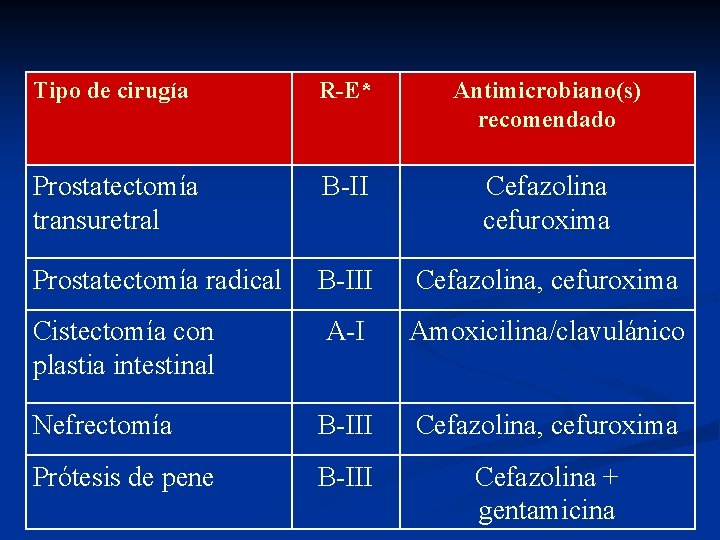 | Tipo de cirugía | R-E* | Antimicrobiano(s) recomendado |
|---|---|---|
| Prostatectomía transuretral | B-II | Cefazolina cefuroxima |
| Prostatectomía radical | B-III | Cefazolina, cefuroxima |
| Cistectomía con plastia intestinal | A-I | Amoxicilina/clavulánico |
| Nefrectomía | B-III | Cefazolina, cefuroxima |
| Prótesis de pene | B-III | Cefazolina + gentamicina |